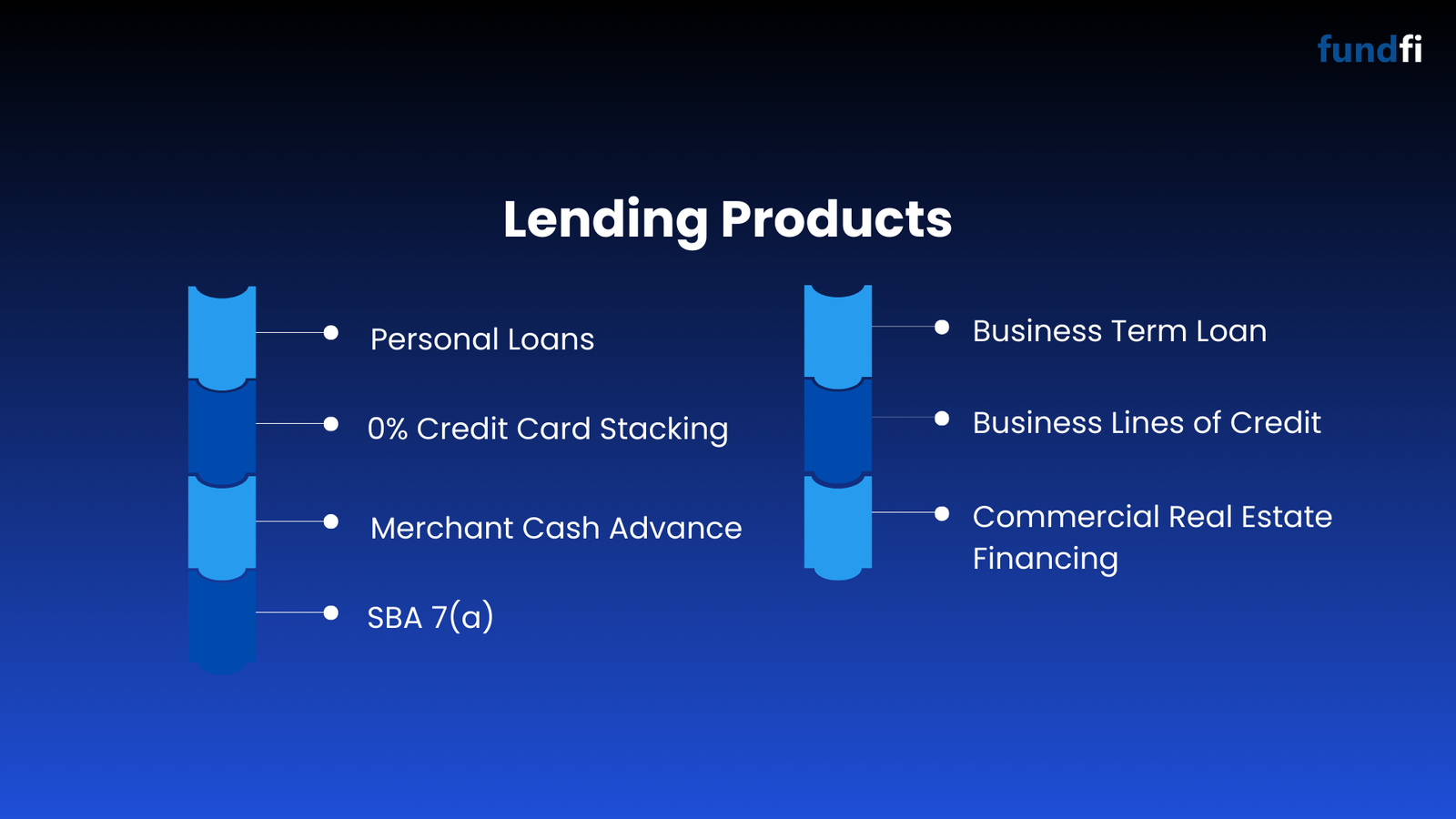 fundfi

Lending Products

Personal Loans

0% Credit Card Stacking

Merchant Cash Advance

SBA 7(a)

Business Term Loan

Business Lines of Credit

Commercial Real Estate Financing